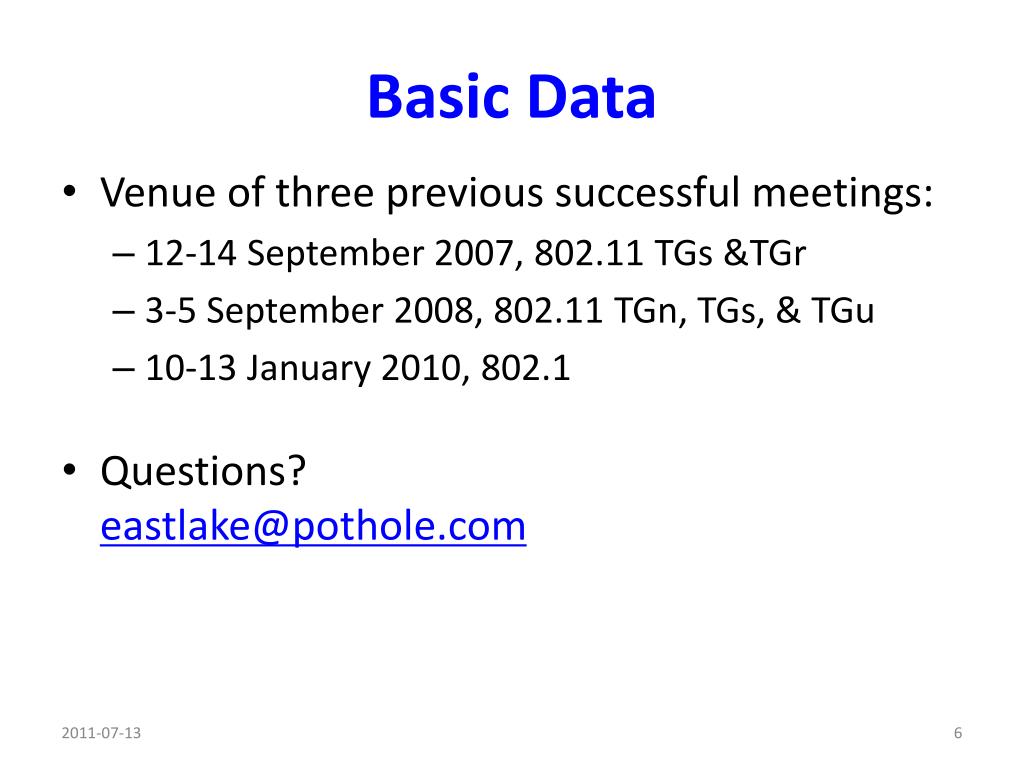 Basic Data

• Venue of three previous successful meetings:
– 12-14 September 2007, 802.11 TGs &TGr
– 3-5 September 2008, 802.11 TGn, TGs, & TGu
– 10-13 January 2010, 802.1

• Questions?
eastlake@pothole.com

2011-07-13

6